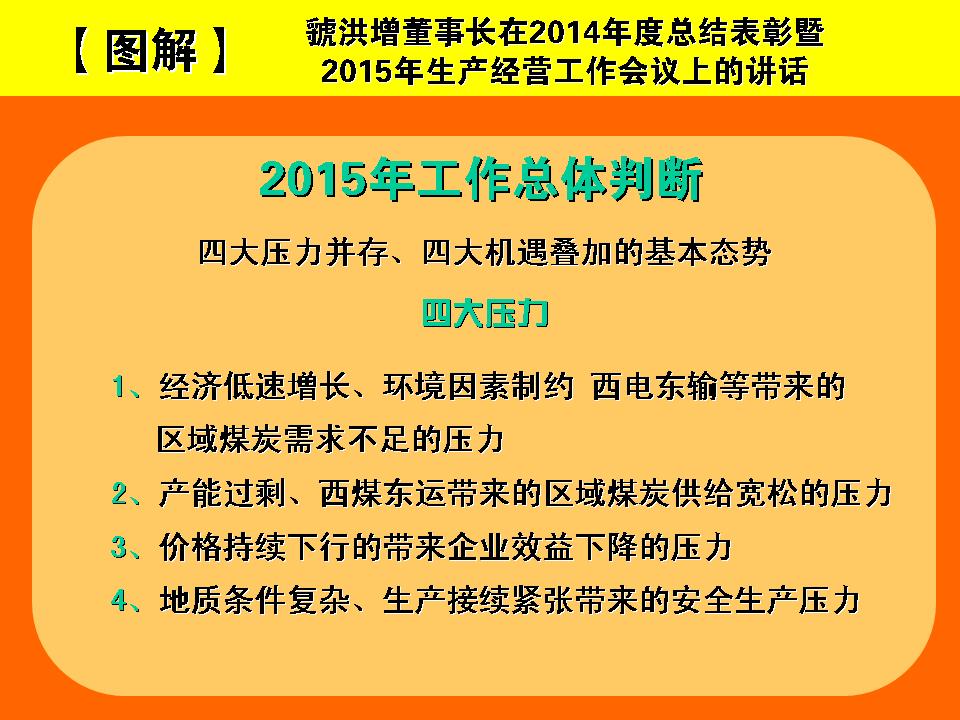 【图解】 虢洪增董事长在2014年度总结表彰暨2015年生产经营工作会议上的讲话

2015年工作总体判断

四大压力并存、四大机遇叠加的基本态势

四大压力

1、经济低速增长、环境因素制约 西电东输等带来的区域煤炭需求不足的压力

2、产能过剩、西煤东运带来的区域煤炭供给宽松的压力

3、价格持续下行的带来企业效益下降的压力

4、地质条件复杂、生产接续紧张带来的安全生产压力